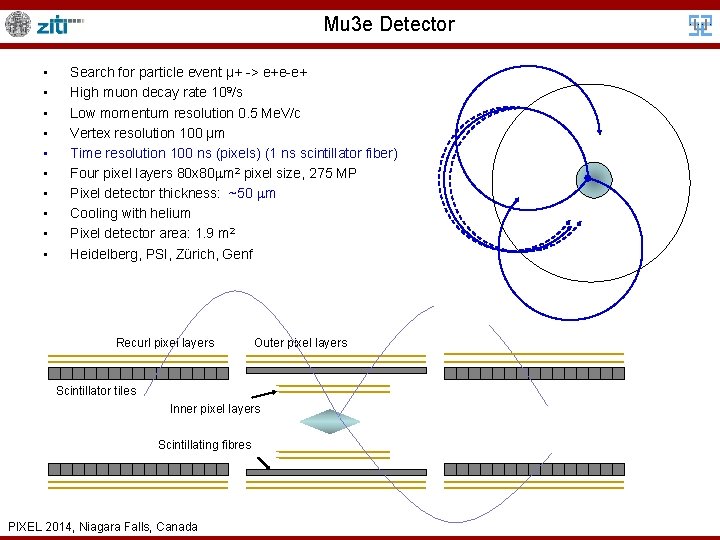 ziti

Mu3e Detector

- Search for particle event μ+ -> e+e-e+
- High muon decay rate $10^9$/s
- Low momentum resolution 0.5 MeV/c
- Vertex resolution 100 μm
- Time resolution 100 ns (pixels) (1 ns scintillator fiber)
- Four pixel layers 80x80μm² pixel size, 275 MP
- Pixel detector thickness: ~50 μm
- Cooling with helium
- Pixel detector area: 1.9 m²
- Heidelberg, PSI, Zürich, Genf

Recurl pixel layers
Outer pixel layers
Scintillator tiles
Inner pixel layers
Scintillating fibres

PIXEL 2014, Niagara Falls, Canada